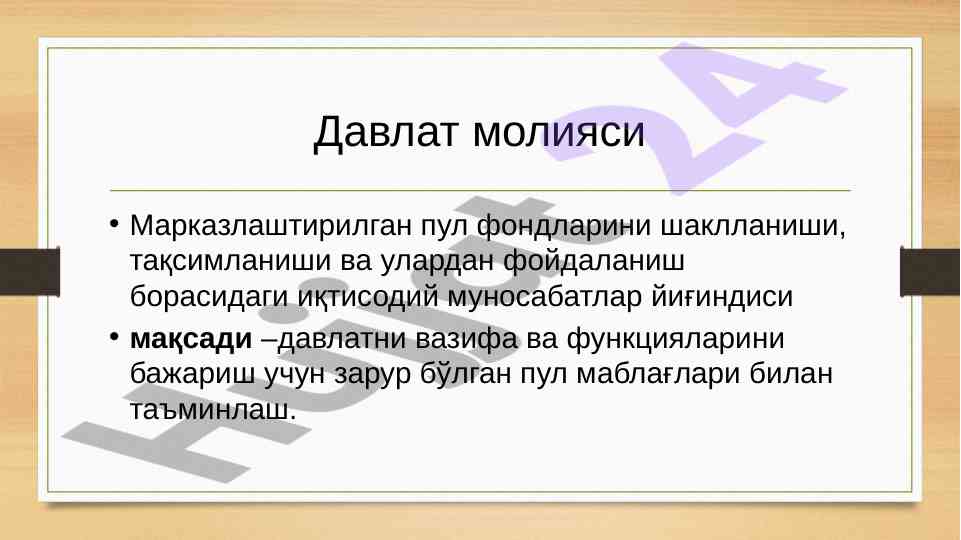 Давлат молияси

• Марказлаштирилган пул фондларини шаклланиши, тақсимланиши ва улардан фойдаланиш борасидаги иқтисодий муносабатлар йиғиндиси

• **мақсади** –давлатни вазифа ва функцияларини бажариш учун зарур бўлган пул маблағлари билан таъминлаш.

Hujjat 24